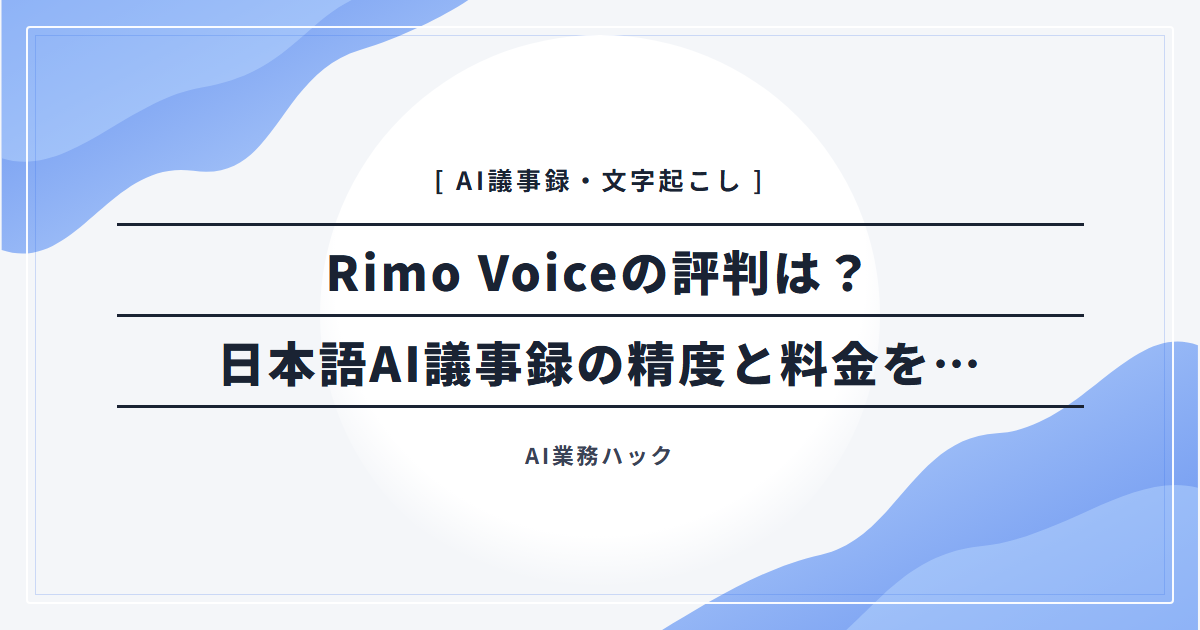 [ AI議事録・文字起こし ]

Rimo Voiceの評判は？
日本語AI議事録の精度と料金を…

AI業務ハック